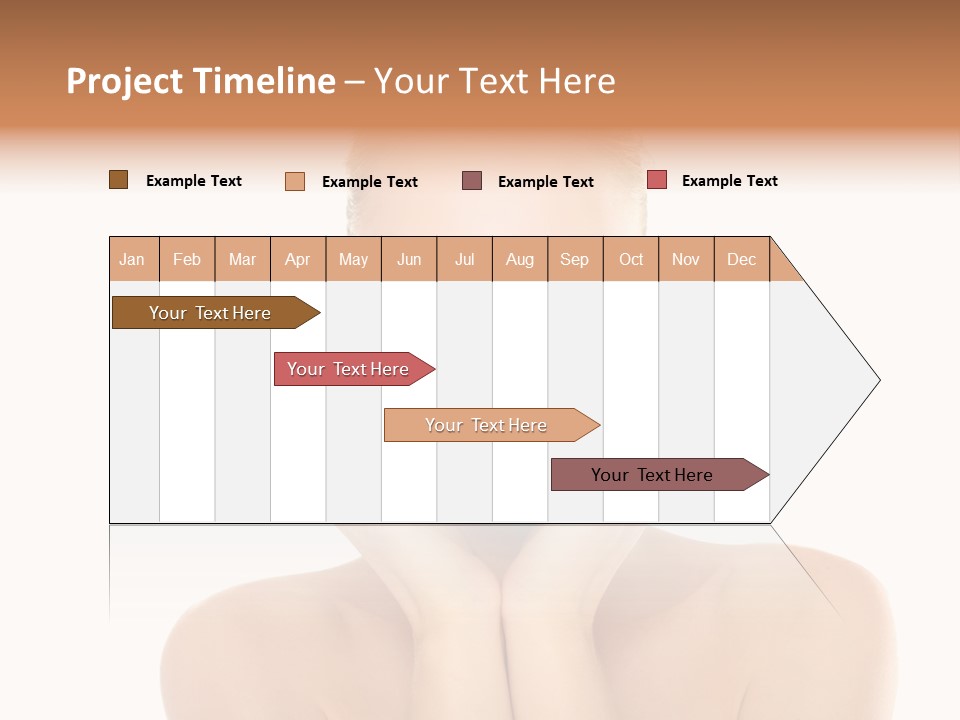 Project Timeline – Your Text Here

Example Text Example Text Example Text Example Text

| Jan | Feb | Mar | Apr | May | Jun | Jul | Aug | Sep | Oct | Nov | Dec |
|---|---|---|---|---|---|---|---|---|---|---|---|

Your Text Here

Your Text Here

Your Text Here

Your Text Here